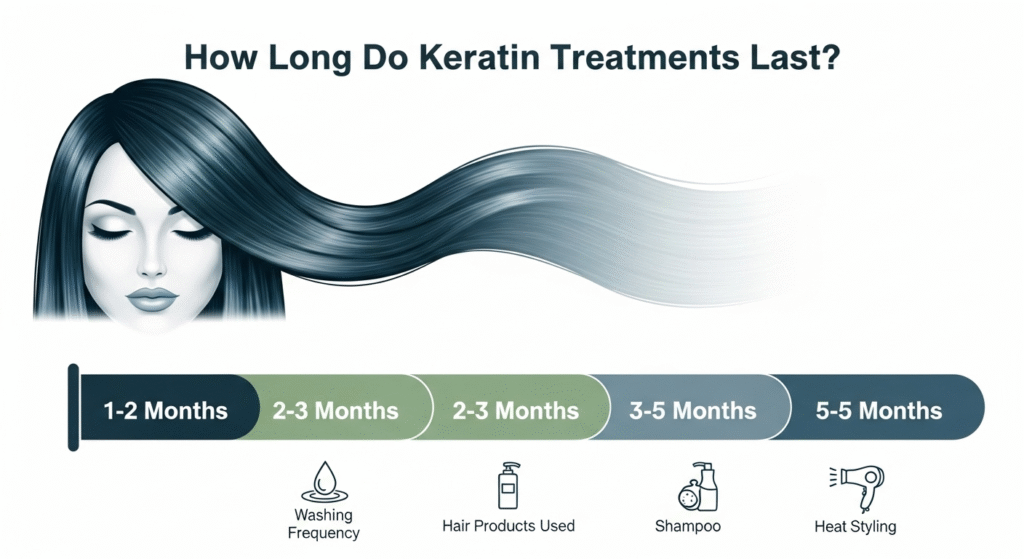 How Long Do Keratin Treatments Last?

1-2 Months
2-3 Months
2-3 Months
3-5 Months
5-5 Months

Washing Frequency
Hair Products Used
Shampoo
Heat Styling